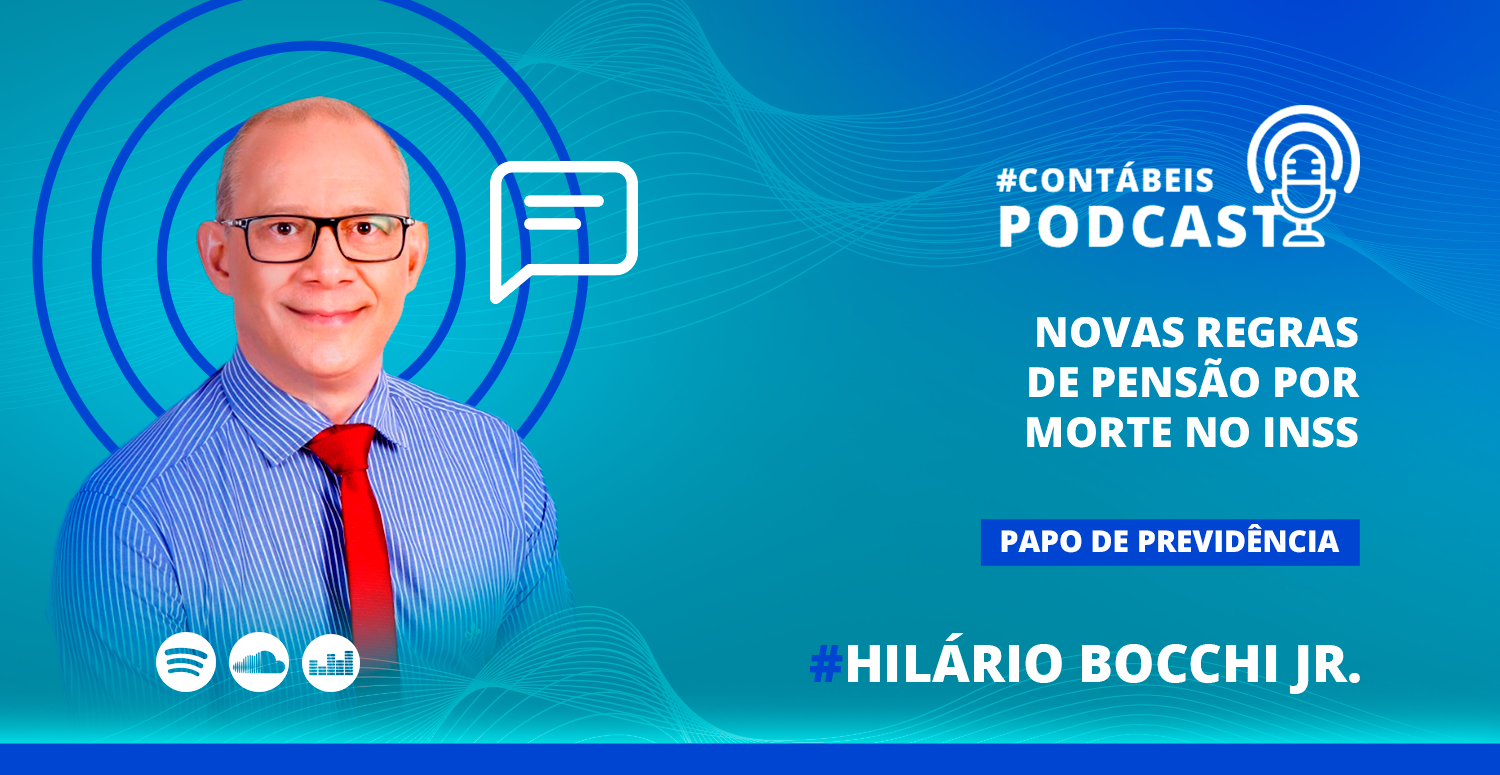 #CONTÁBEIS
PODCAST

NOVAS REGRAS DE PENSÃO POR MORTE NO INSS

PAPO DE PREVIDÊNCIA

#HILÁRIO BOCCHI JR.